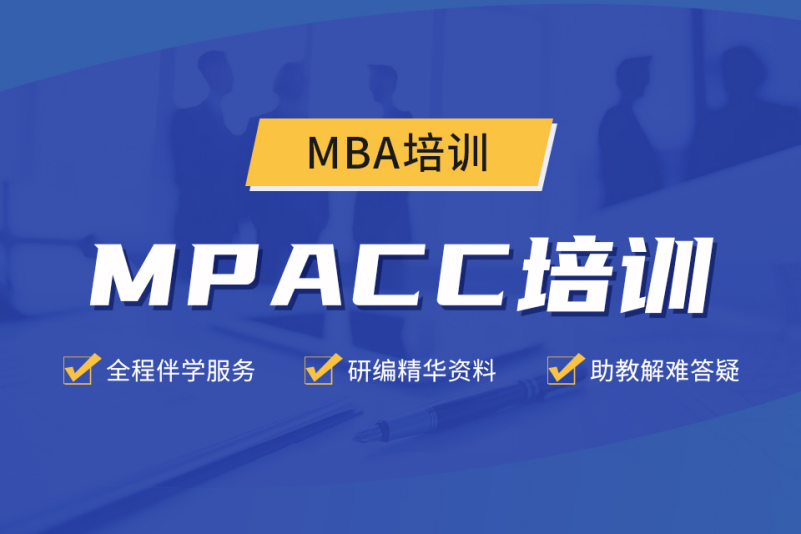 MBA培训

MPACC培训

全程伴学服务 研编精华资料 助教解难答疑